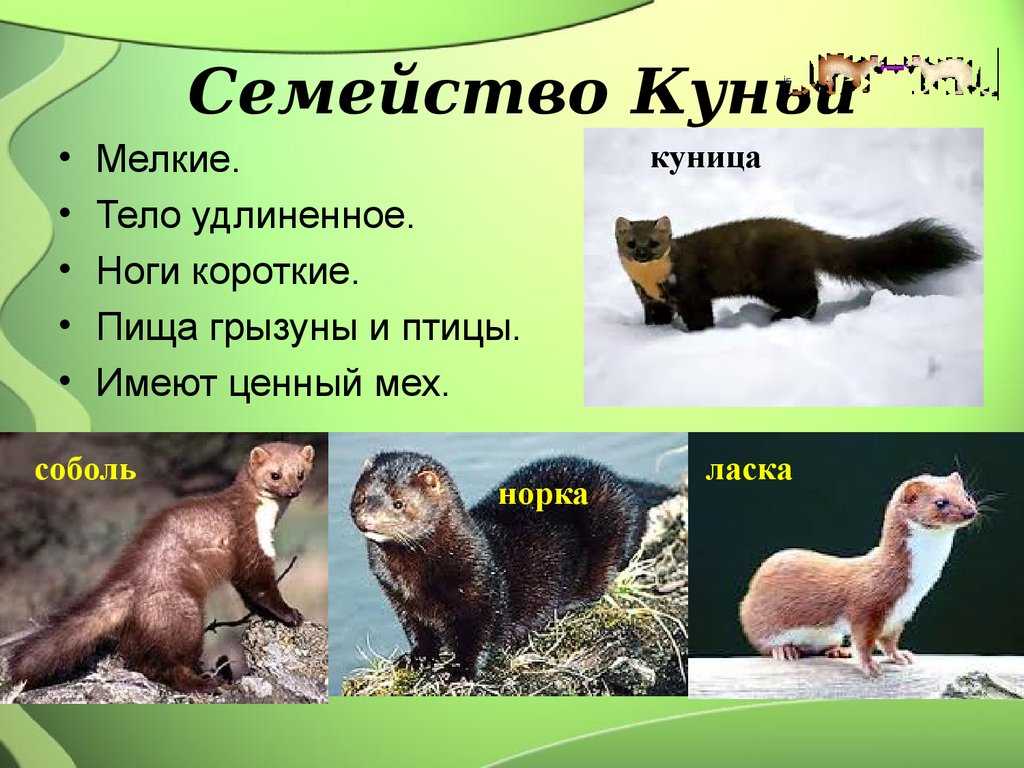 Семейство Куньи

• Мелкие.
• Тело удлиненное.
• Ноги короткие.
• Пища грызуны и птицы.
• Имеют ценный мех.

куница

соболь

норка

ласка